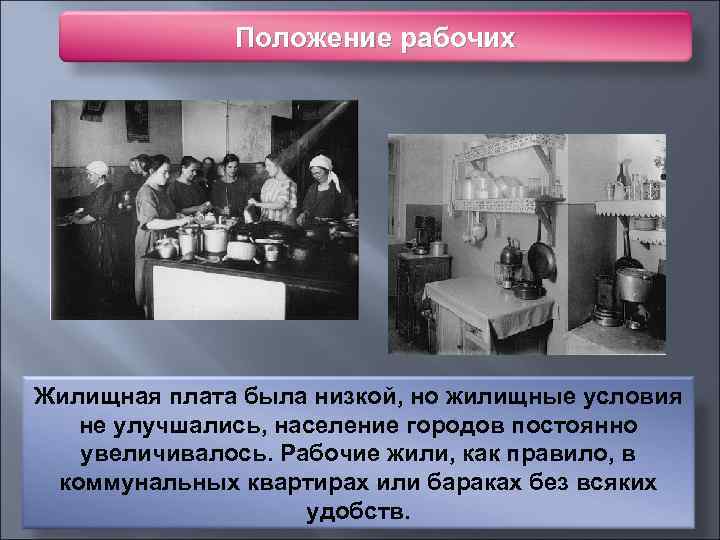 Положение рабочих

Жилищная плата была низкой, но жилищные условия не улучшались, население городов постоянно увеличивалось. Рабочие жили, как правило, в коммунальных квартирах или бараках без всяких удобств.